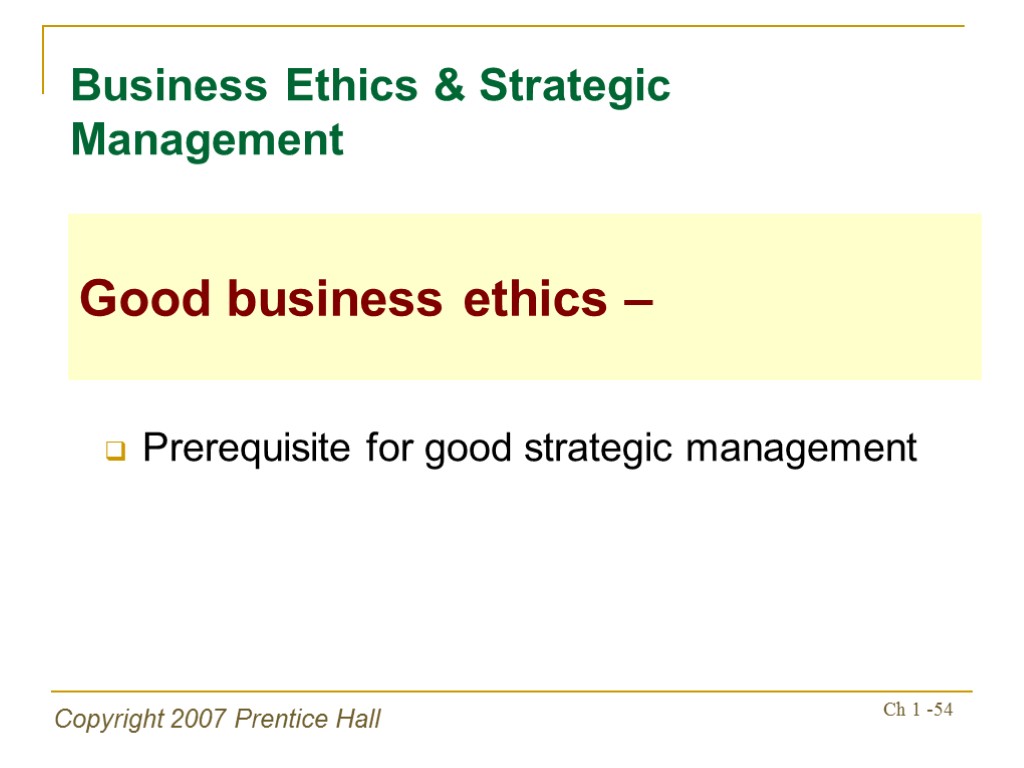 Business Ethics & Strategic Management

Good business ethics –

Prerequisite for good strategic management

Copyright 2007 Prentice Hall

Ch 1 -54